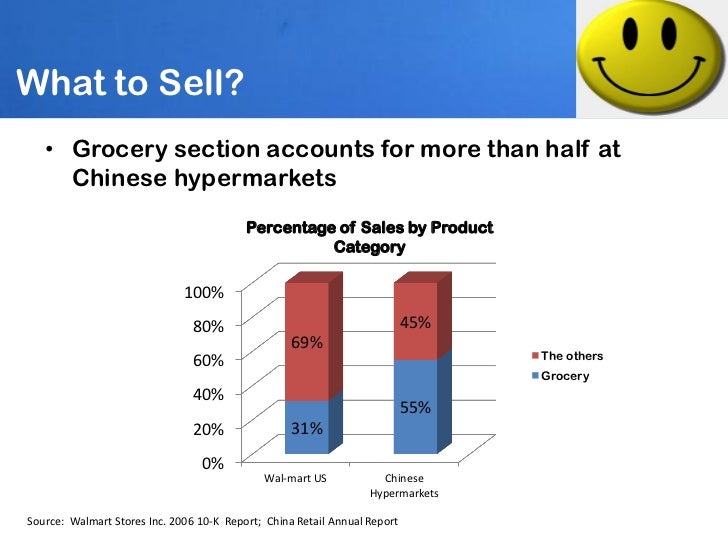 What to Sell?

• Grocery section accounts for more than half at Chinese hypermarkets

Percentage of Sales by Product Category

100%
80%
60%
40%
20%
0%

69%
31%
45%
55%

Wal-mart US
Chinese Hypermarkets

The others
Grocery

Source: Walmart Stores Inc. 2006 10-K Report; China Retail Annual Report